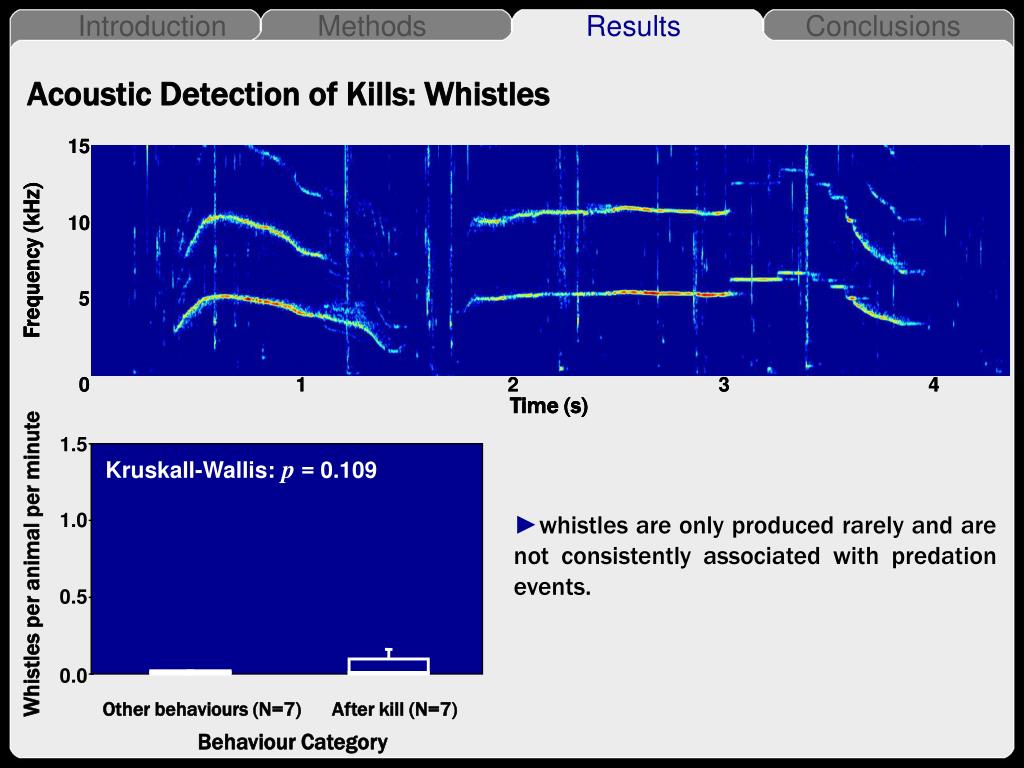 Introduction Methods Results Conclusions

Acoustic Detection of Kills: Whistles

Frequency (kHz)
15
10
5
0
1
2
3
4
Time (s)

Whistles per animal per minute
1.5
1.0
0.5
0.0
Kruskall-Wallis: $p$ = 0.109
Other behaviours (N=7)
After kill (N=7)
Behaviour Category

►whistles are only produced rarely and are not consistently associated with predation events.